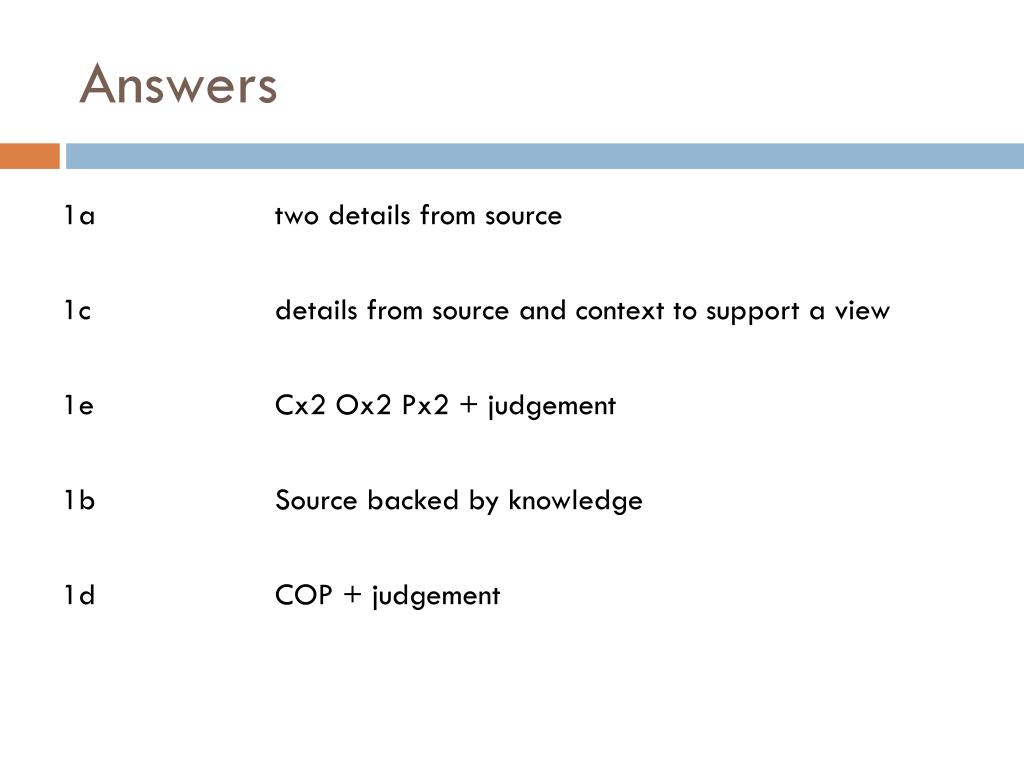 Answers

1a two details from source

1c details from source and context to support a view

1e Cx2 Ox2 Px2 + judgement

1b Source backed by knowledge

1d COP + judgement